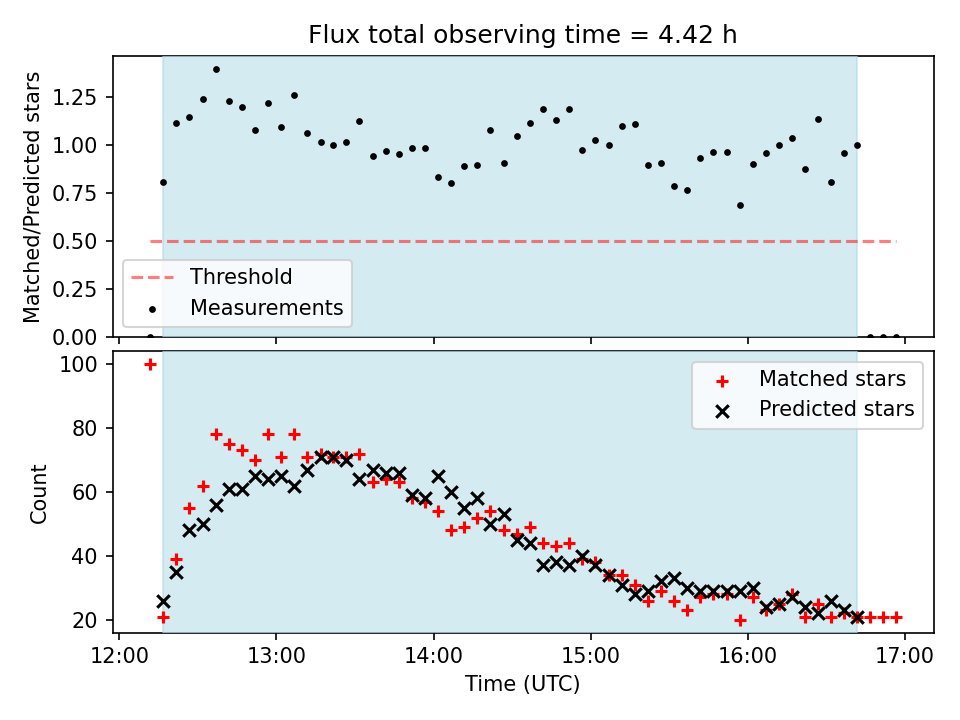 Flux total observing time = 4.42 h

Matched/Predicted stars

1.25
1.00
0.75
0.50
0.25
0.00

Threshold
Measurements

Count

100
80
60
40
20

Matched stars
Predicted stars

12:00
13:00
14:00
15:00
16:00
17:00

Time (UTC)